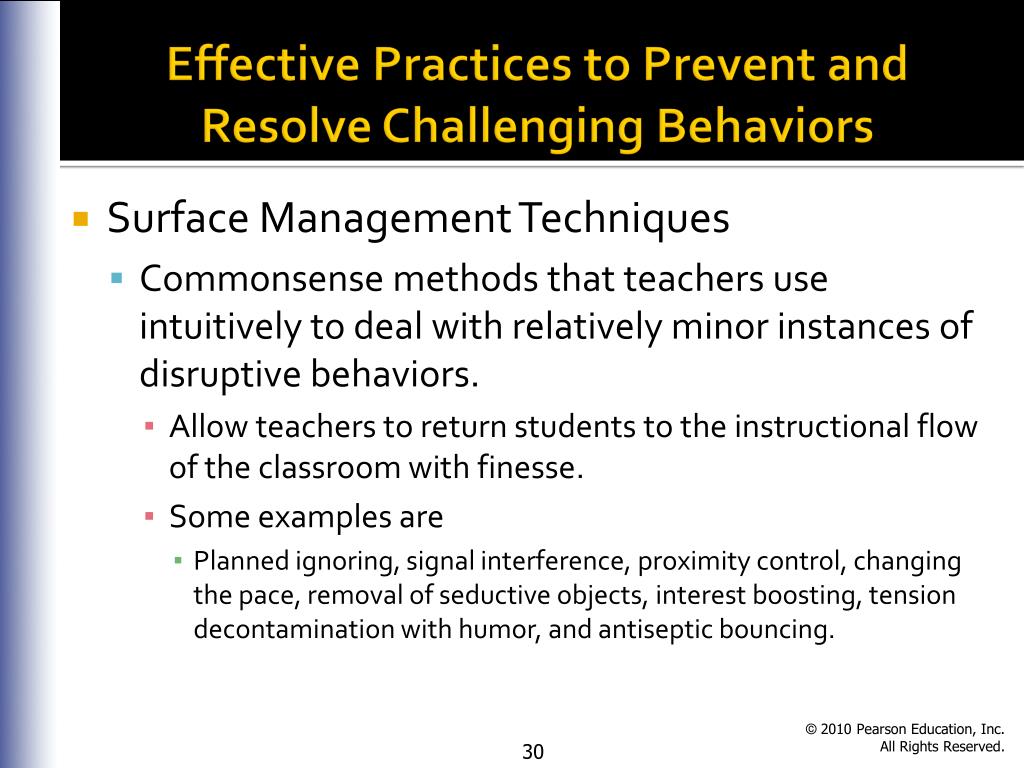 Effective Practices to Prevent and Resolve Challenging Behaviors

Surface Management Techniques

Commonsense methods that teachers use intuitively to deal with relatively minor instances of disruptive behaviors.

Allow teachers to return students to the instructional flow of the classroom with finesse.

Some examples are

Planned ignoring, signal interference, proximity control, changing the pace, removal of seductive objects, interest boosting, tension decontamination with humor, and antiseptic bouncing.

30

© 2010 Pearson Education, Inc. All Rights Reserved.